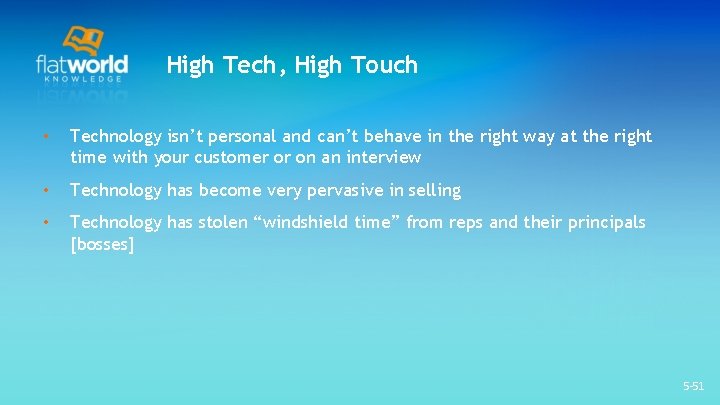 flatworld
KNOWLEDGE

High Tech, High Touch

• Technology isn't personal and can't behave in the right way at the right time with your customer or on an interview

• Technology has become very pervasive in selling

• Technology has stolen "windshield time" from reps and their principals [bosses]

5-51